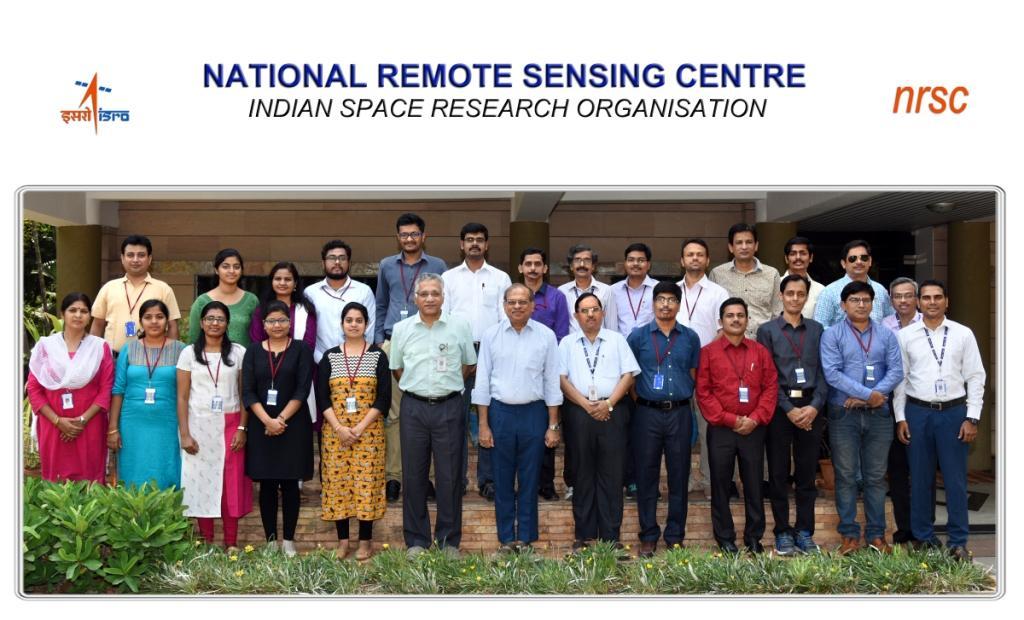 इसरो isro

NATIONAL REMOTE SENSING CENTRE
INDIAN SPACE RESEARCH ORGANISATION

nrsc